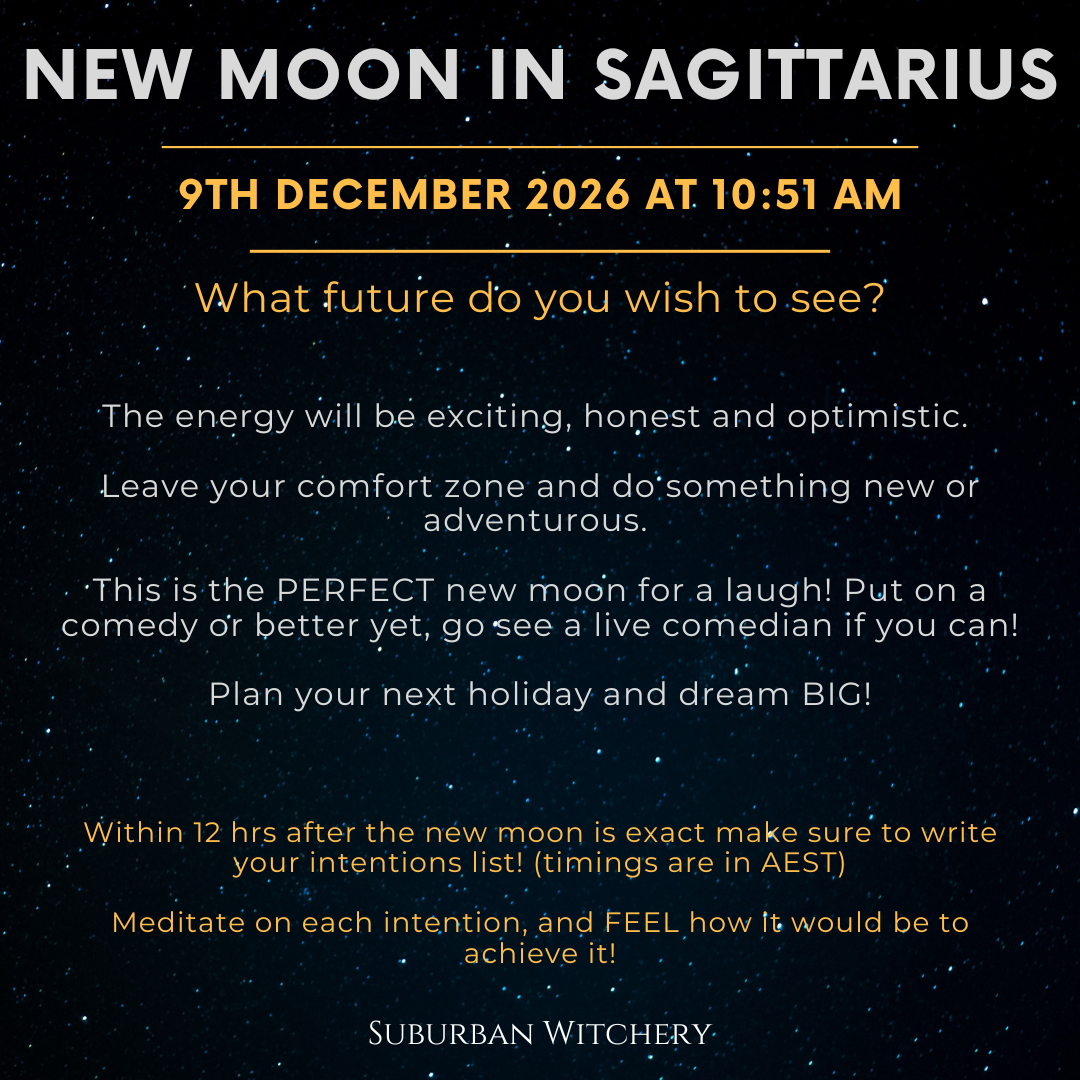 NEW MOON IN SAGITTARIUS

9TH DECEMBER 2026 AT 10:51 AM

What future do you wish to see?

The energy will be exciting, honest and optimistic.

Leave your comfort zone and do something new or adventurous.

This is the PERFECT new moon for a laugh! Put on a comedy or better yet, go see a live comedian if you can!

Plan your next holiday and dream BIG!

Within 12 hrs after the new moon is exact make sure to write your intentions list! (timings are in AEST)

Meditate on each intention, and FEEL how it would be to achieve it!

SUBURBAN WITCHERY